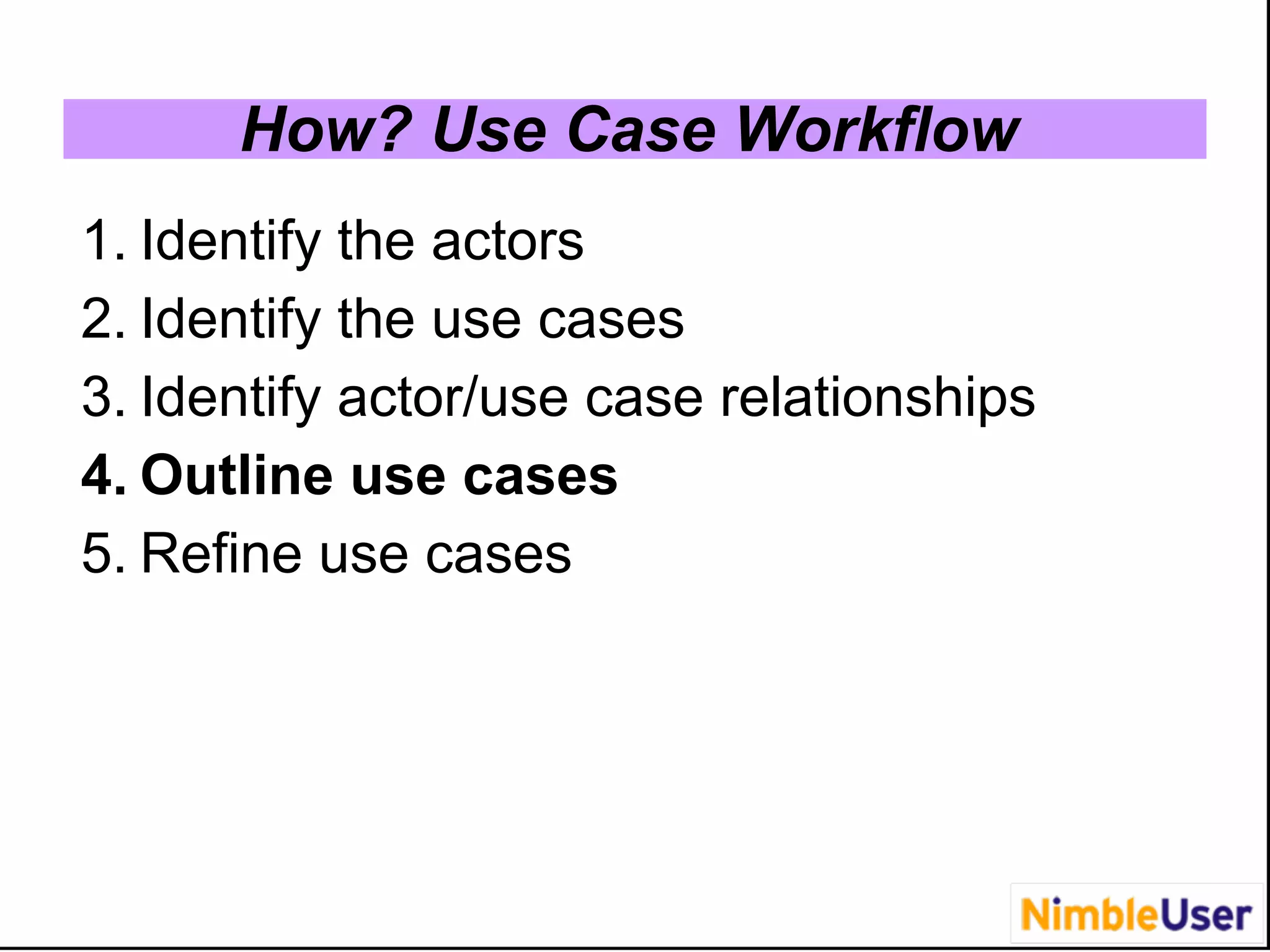 How? Use Case Workflow

1. Identify the actors
2. Identify the use cases
3. Identify actor/use case relationships
4. Outline use cases
5. Refine use cases

NimbleUser